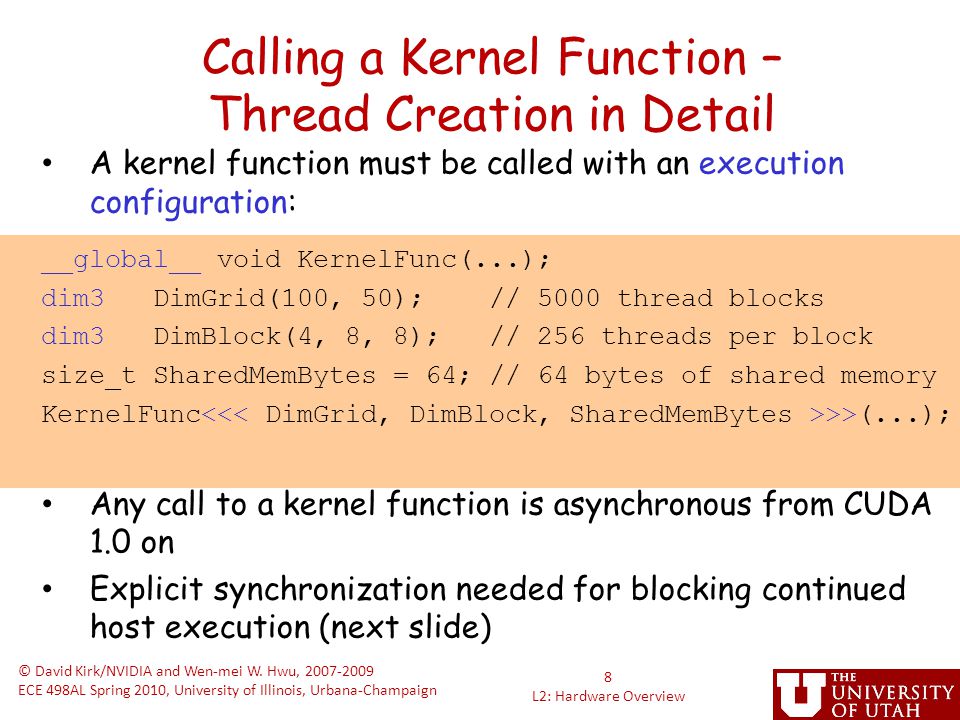 Calling a Kernel Function – Thread Creation in Detail

• A kernel function must be called with an execution configuration:

__global__ void KernelFunc(...);
dim3   DimGrid(100, 50);    // 5000 thread blocks
dim3   DimBlock(4, 8, 8);   // 256 threads per block
size_t SharedMemBytes = 64; // 64 bytes of shared memory
KernelFunc<<< DimGrid, DimBlock, SharedMemBytes >>>(...);

• Any call to a kernel function is asynchronous from CUDA 1.0 on

• Explicit synchronization needed for blocking continued host execution (next slide)

© David Kirk/NVIDIA and Wen-mei W. Hwu, 2007-2009
ECE 498AL Spring 2010, University of Illinois, Urbana-Champaign

8
L2: Hardware Overview

THE UNIVERSITY OF UTAH